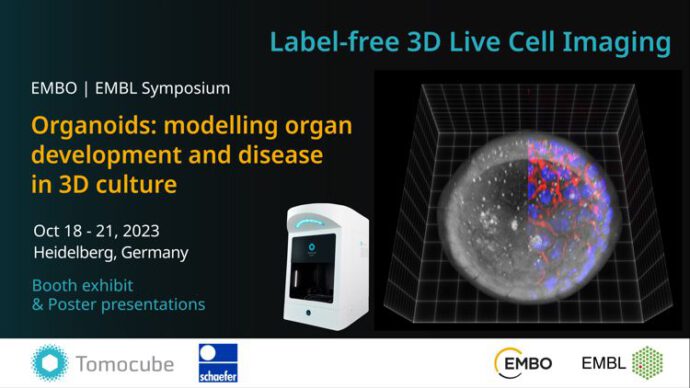 Label-free 3D Live Cell Imaging

EMBO | EMBL Symposium

Organoids: modelling organ development and disease in 3D culture

Oct 18 - 21, 2023
Heidelberg, Germany

Booth exhibit
& Poster presentations

Tomocube

schaefer

EMBO

EMBL